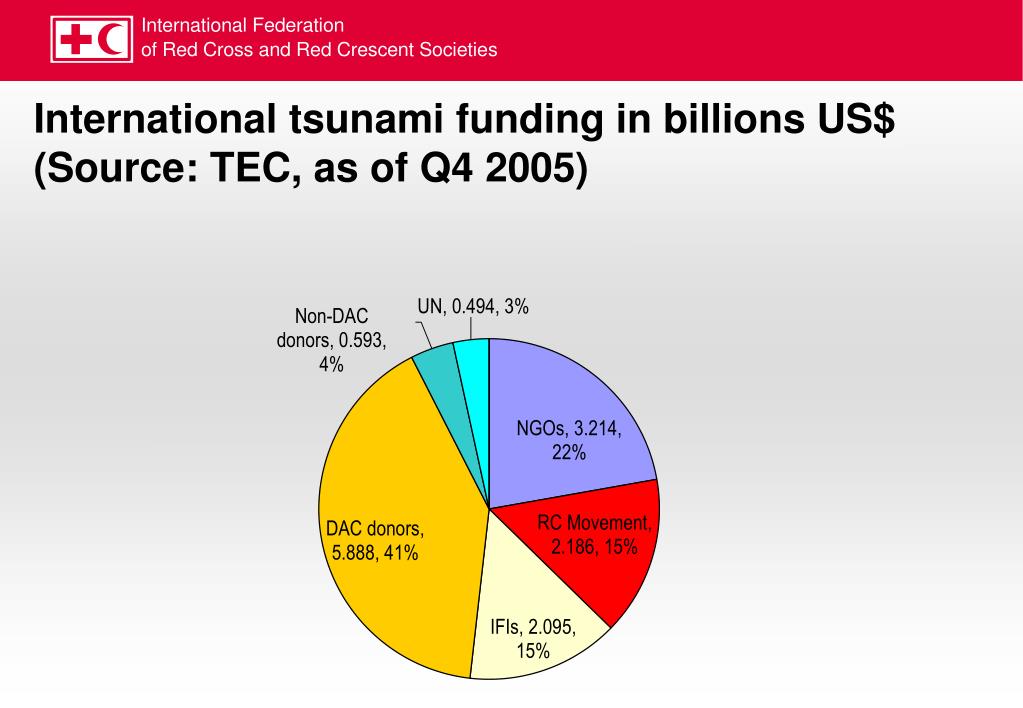 International Federation
of Red Cross and Red Crescent Societies

International tsunami funding in billions US$ (Source: TEC, as of Q4 2005)

Non-DAC donors, 0.593, 4%

UN, 0.494, 3%

NGOs, 3.214, 22%

RC Movement, 2.186, 15%

IFIs, 2.095, 15%

DAC donors, 5.888, 41%